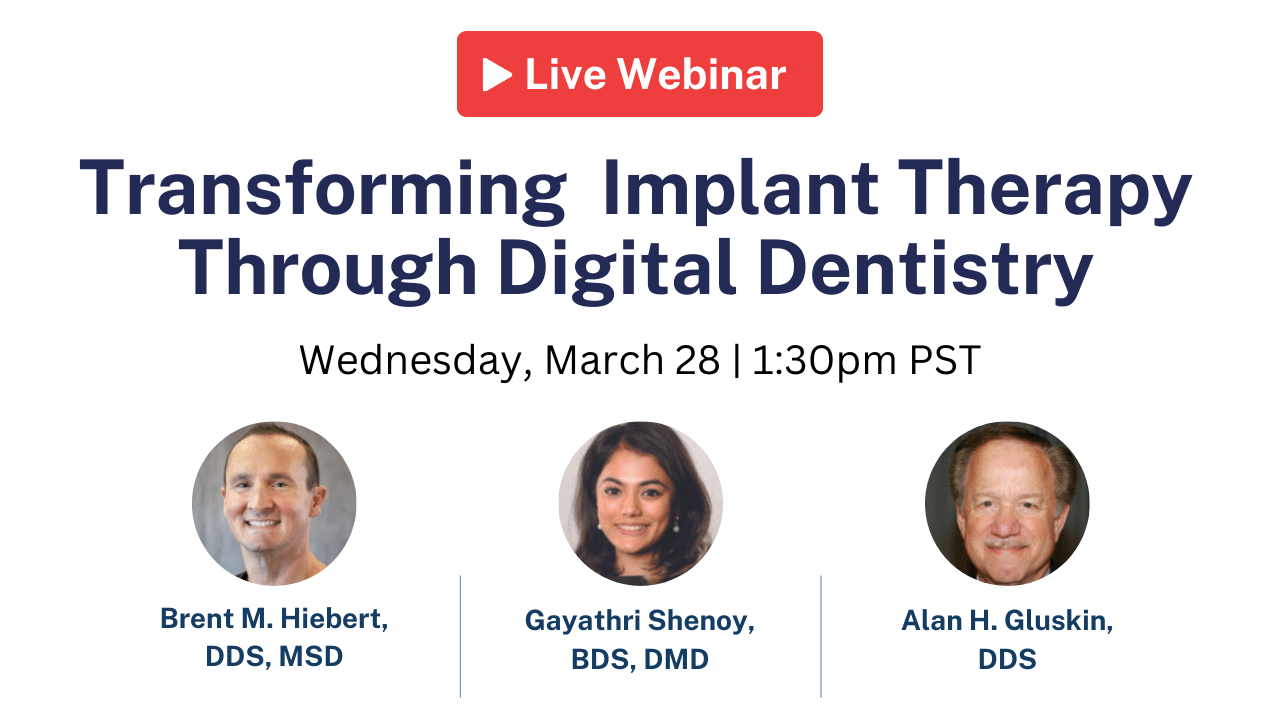 Live Webinar

Transforming Implant Therapy Through Digital Dentistry

Wednesday, March 28 | 1:30pm PST

Brent M. Hiebert, DDS, MSD

Gayathri Shenoy, BDS, DMD

Alan H. Gluskin, DDS